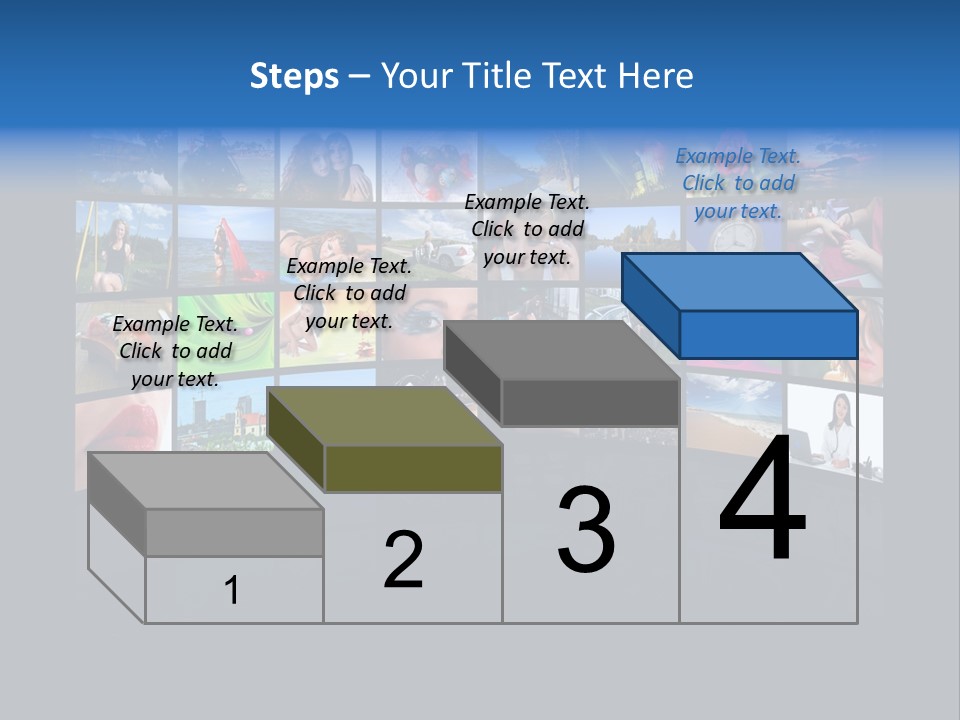 Steps – Your Title Text Here

Example Text. Click to add your text.

Example Text. Click to add your text.

Example Text. Click to add your text.

Example Text. Click to add your text.

1

2

3

4